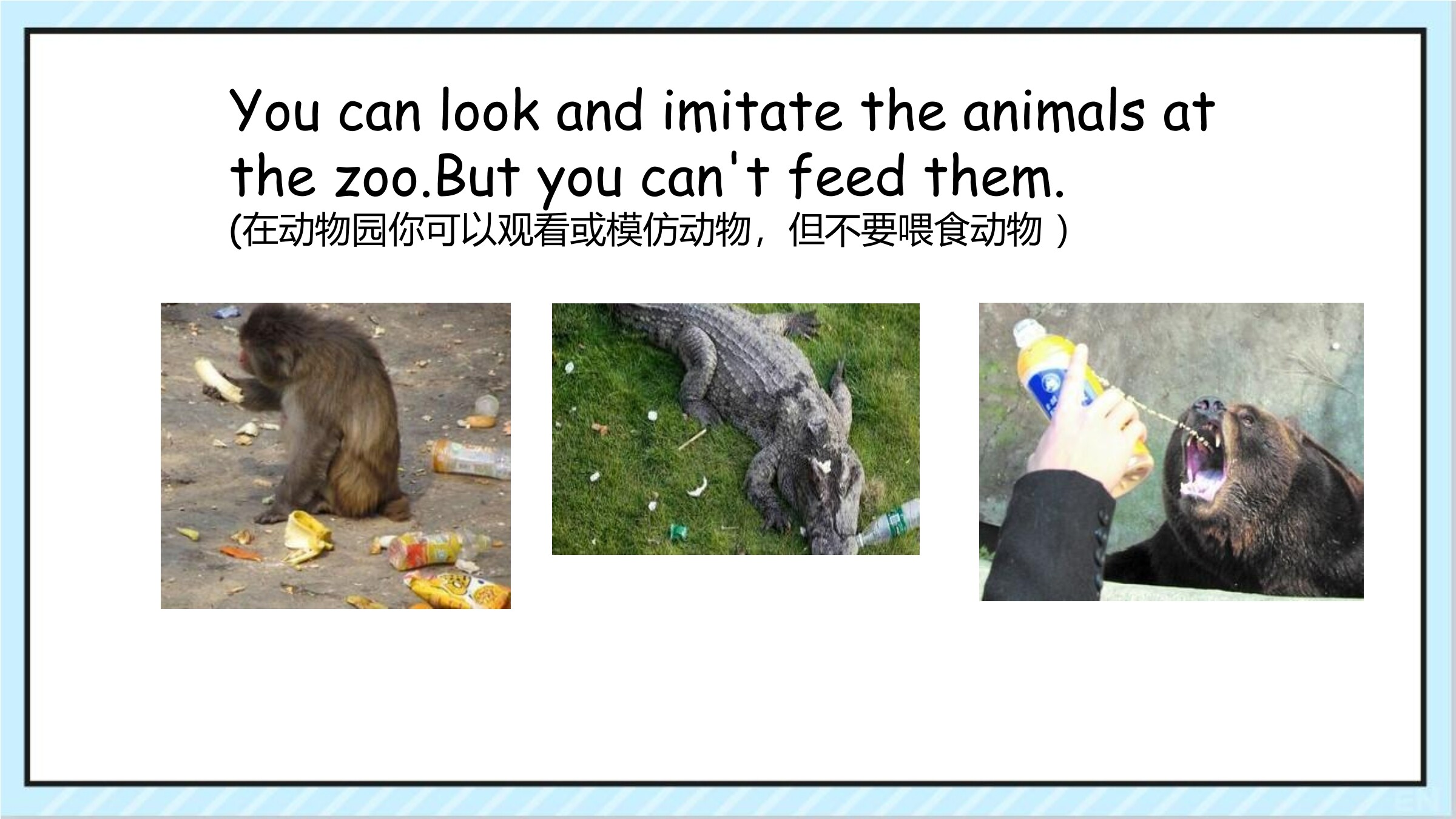 You can look and imitate the animals at the zoo.But you can't feed them.
(在动物园你可以观看或模仿动物，但不要喂食动物 )